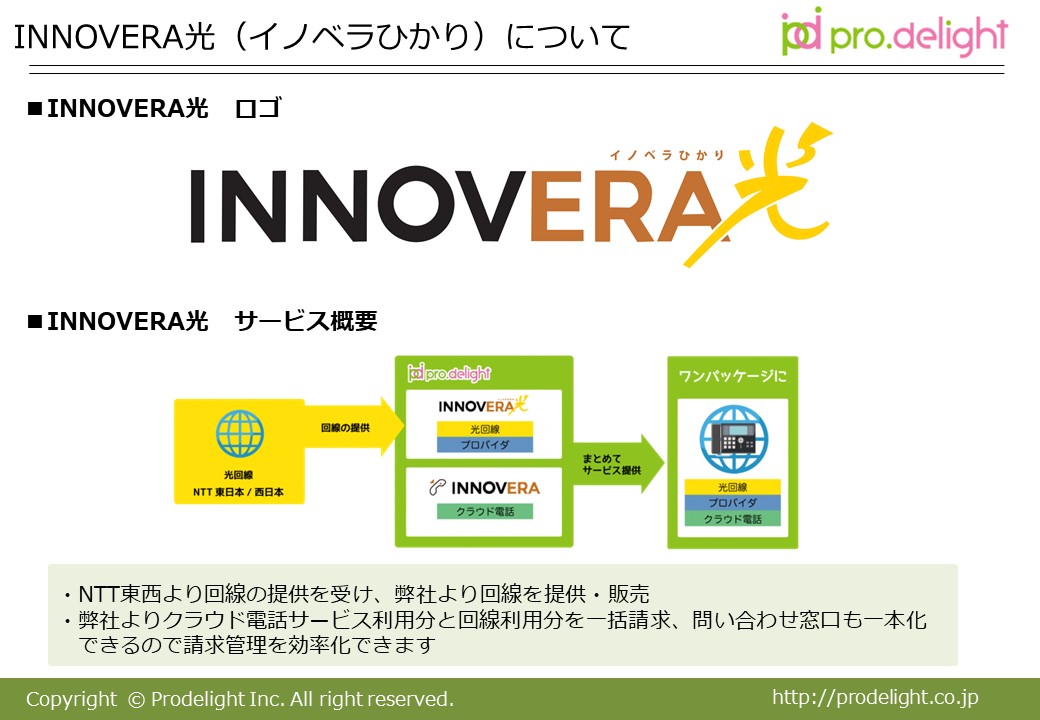 INNOVERA光（イノベラひかり）について

pd pro.delight

■INNOVERA光　ロゴ

イノベラひかり
INNOVERA光

■INNOVERA光　サービス概要

光回線
NTT 東日本 / 西日本

回線の提供

pd pro.delight

INNOVERA光
光回線
プロバイダ

INNOVERA
クラウド電話

まとめて
サービス提供

ワンパッケージに

光回線
プロバイダ
クラウド電話

・NTT東西より回線の提供を受け、弊社より回線を提供・販売
・弊社よりクラウド電話サービス利用分と回線利用分を一括請求、問い合わせ窓口も一本化できるので請求管理を効率化できます

Copyright © Prodelight Inc. All right reserved.
http://prodelight.co.jp